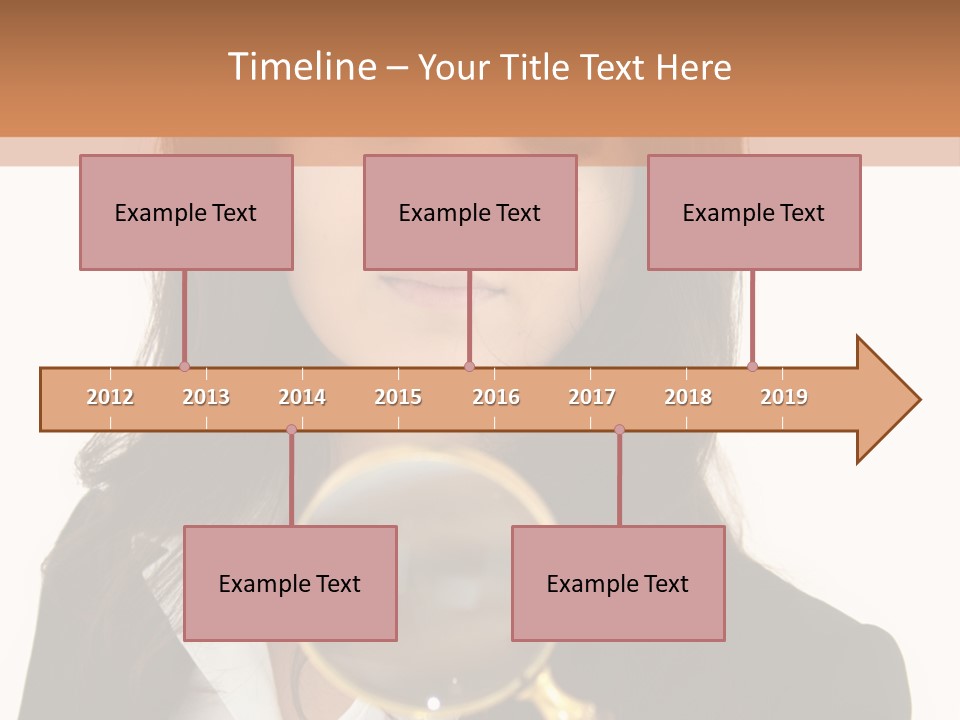 Timeline – Your Title Text Here

Example Text

Example Text

Example Text

2012 2013 2014 2015 2016 2017 2018 2019

Example Text

Example Text